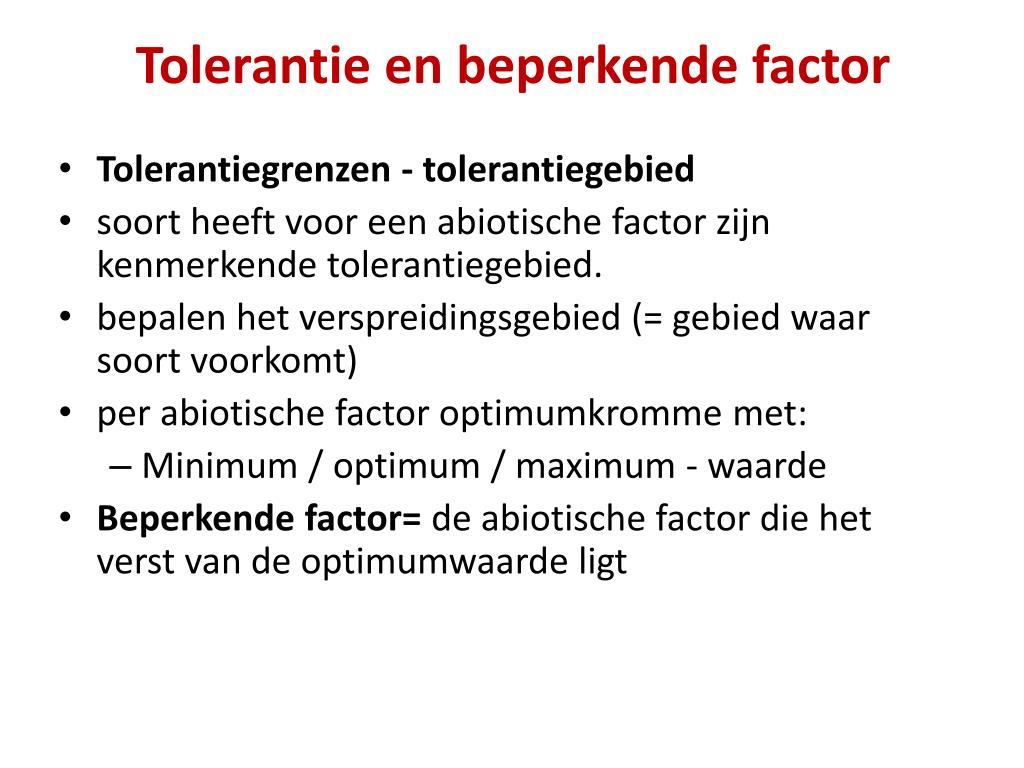 Tolerantie en beperkende factor

• Tolerantiegrenzen - tolerantiegebied
• soort heeft voor een abiotische factor zijn kenmerkende tolerantiegebied.
• bepalen het verspreidingsgebied (= gebied waar soort voorkomt)
• per abiotische factor optimumkromme met:
– Minimum / optimum / maximum - waarde
• Beperkende factor= de abiotische factor die het verst van de optimumwaarde ligt